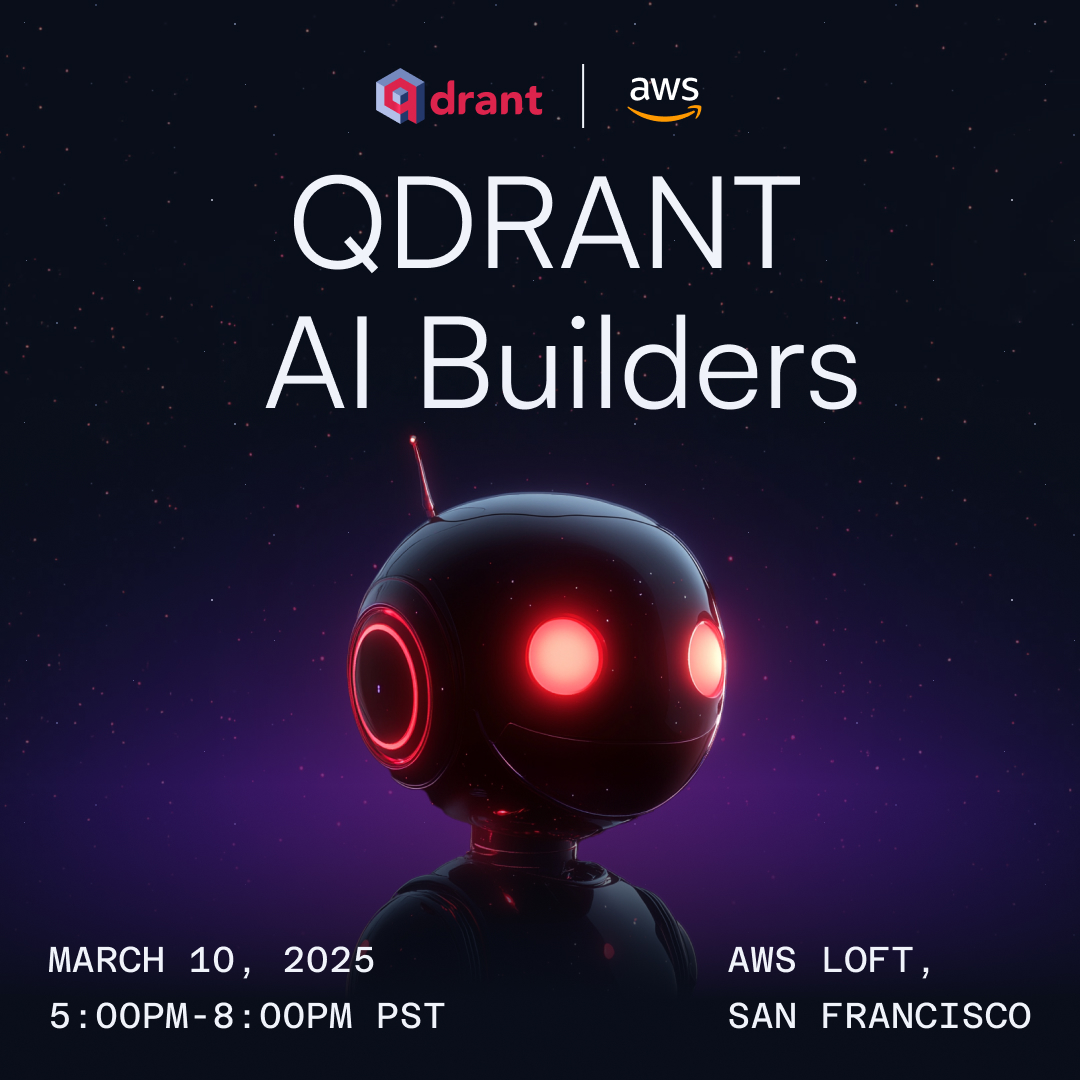 qdrant | aws

QDRANT
AI Builders

MARCH 10, 2025
5:00PM-8:00PM PST

AWS LOFT,
SAN FRANCISCO